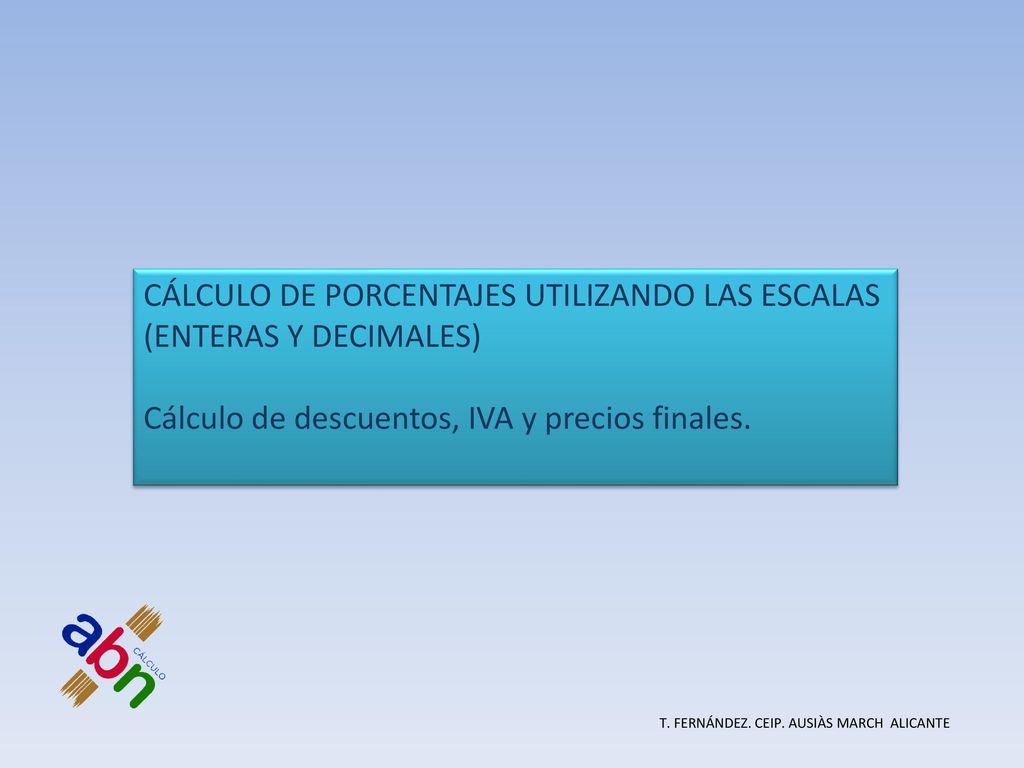 CÁLCULO DE PORCENTAJES UTILIZANDO LAS ESCALAS (ENTERAS Y DECIMALES)

Cálculo de descuentos, IVA y precios finales.

abn
CÁLCULO

T. FERNÁNDEZ. CEIP. AUSIÀS MARCH ALICANTE